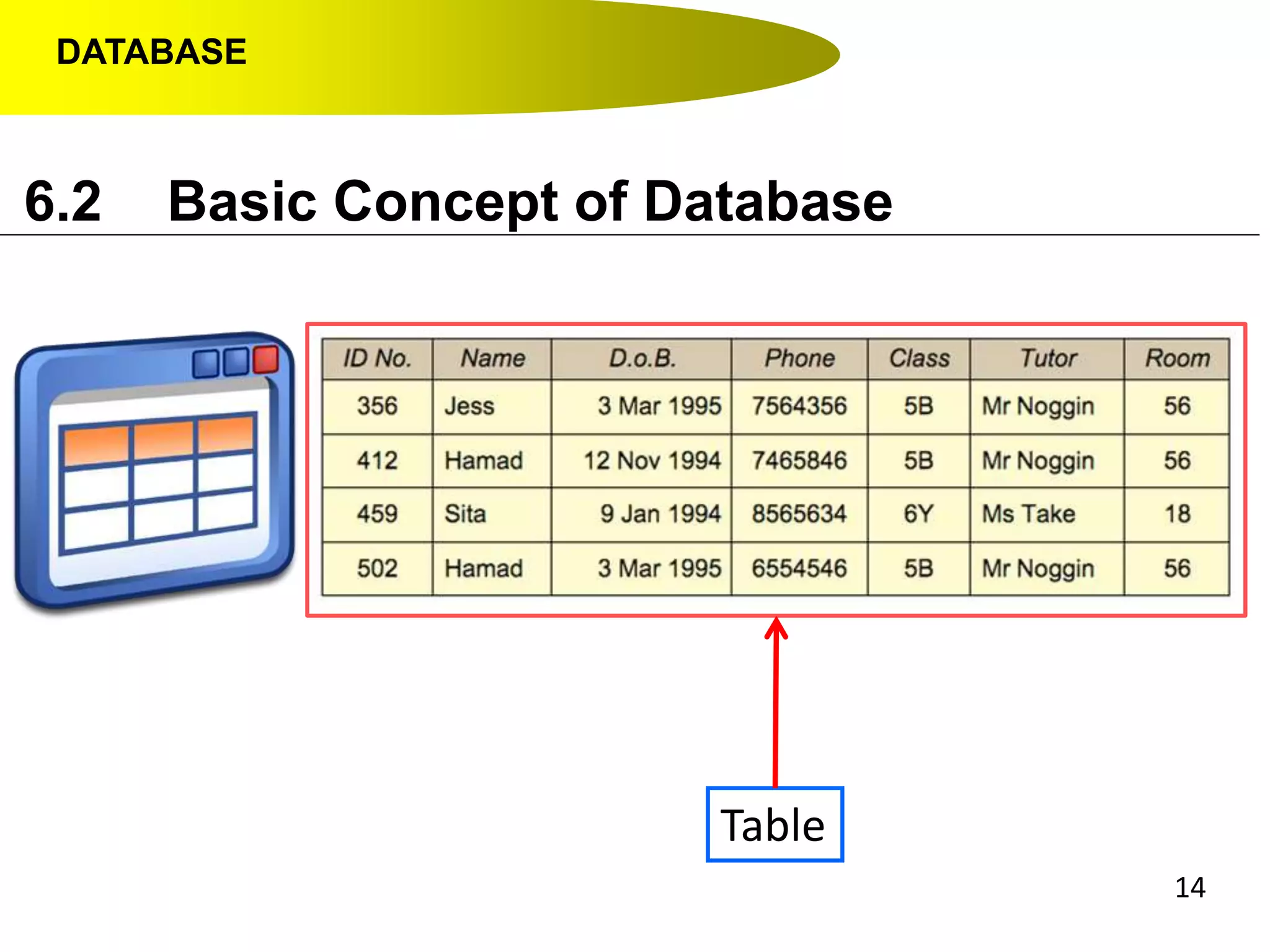 DATABASE

6.2 Basic Concept of Database

| ID No. | Name | D.o.B. | Phone | Class | Tutor | Room |
|---|---|---|---|---|---|---|
| 356 | Jess | 3 Mar 1995 | 7564356 | 5B | Mr Noggin | 56 |
| 412 | Hamad | 12 Nov 1994 | 7465846 | 5B | Mr Noggin | 56 |
| 459 | Sita | 9 Jan 1994 | 8565634 | 6Y | Ms Take | 18 |
| 502 | Hamad | 3 Mar 1995 | 6554546 | 5B | Mr Noggin | 56 |

Table

14